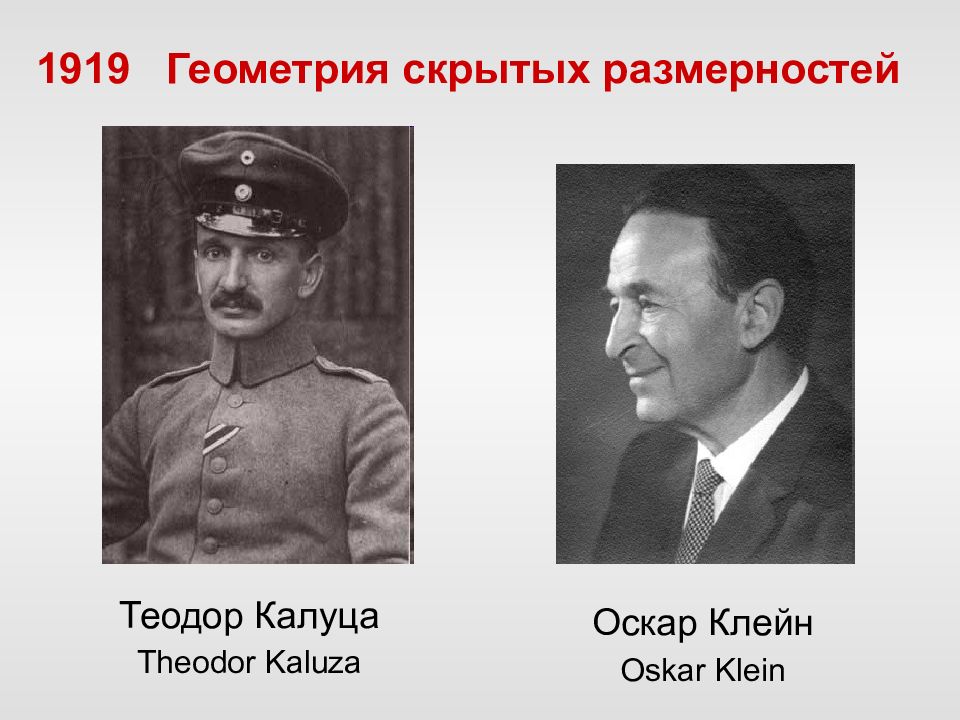 1919 Геометрия скрытых размерностей

Теодор Калуца
Theodor Kaluza

Оскар Клейн
Oskar Klein